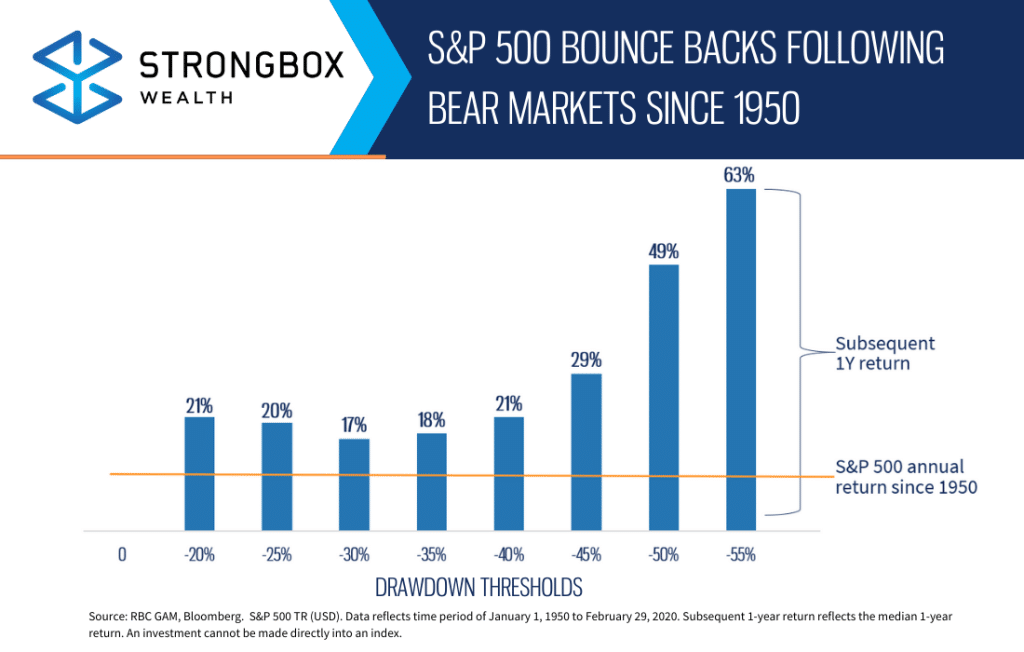 STRONGBOX WEALTH

S&P 500 BOUNCE BACKS FOLLOWING BEAR MARKETS SINCE 1950

21%
20%
17%
18%
21%
29%
49%
63%

Subsequent 1Y return

S&P 500 annual return since 1950

0
-20%
-25%
-30%
-35%
-40%
-45%
-50%
-55%

DRAWDOWN THRESHOLDS

Source: RBC GAM, Bloomberg. S&P 500 TR (USD). Data reflects time period of January 1, 1950 to February 29, 2020. Subsequent 1-year return reflects the median 1-year return. An investment cannot be made directly into an index.